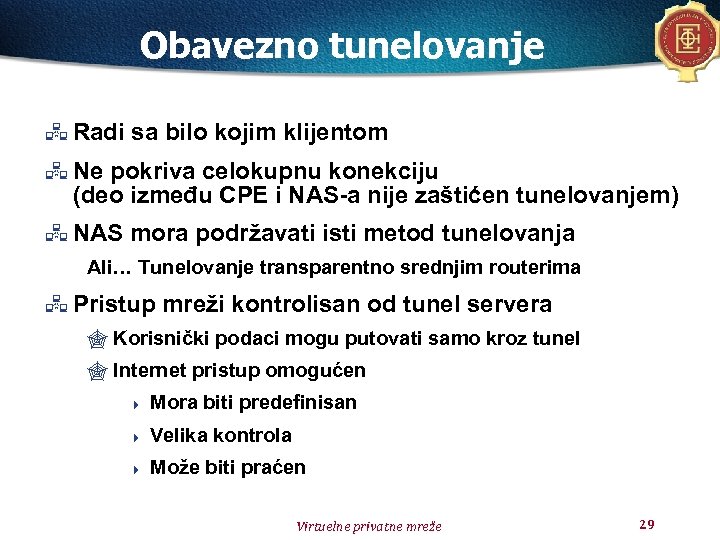 Obavezno tunelovanje

Radi sa bilo kojim klijentom

Ne pokriva celokupnu konekciju (deo između CPE i NAS-a nije zaštićen tunelovanjem)

NAS mora podržavati isti metod tunelovanja

Ali… Tunelovanje transparentno srednjim routerima

Pristup mreži kontrolisan od tunel servera

Korisnički podaci mogu putovati samo kroz tunel

Internet pristup omogućen

Mora biti predefinisan

Velika kontrola

Može biti praćen

Virtuelne privatne mreže

29